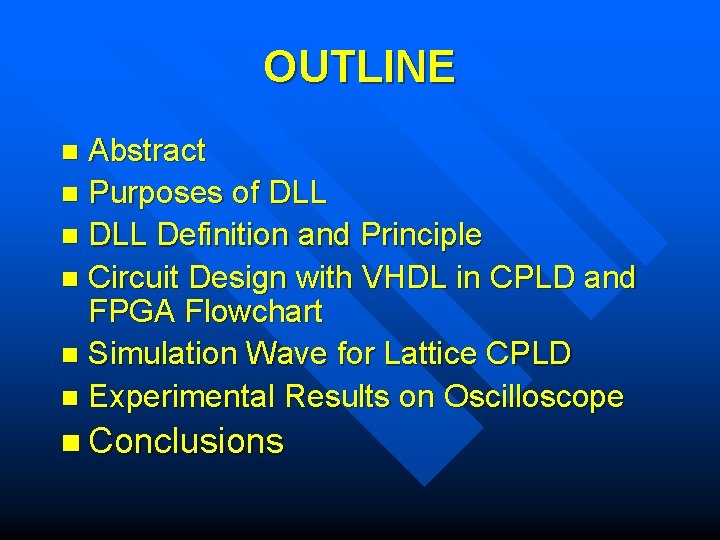 OUTLINE

- Abstract
- Purposes of DLL
- DLL Definition and Principle
- Circuit Design with VHDL in CPLD and FPGA Flowchart
- Simulation Wave for Lattice CPLD
- Experimental Results on Oscilloscope
- Conclusions